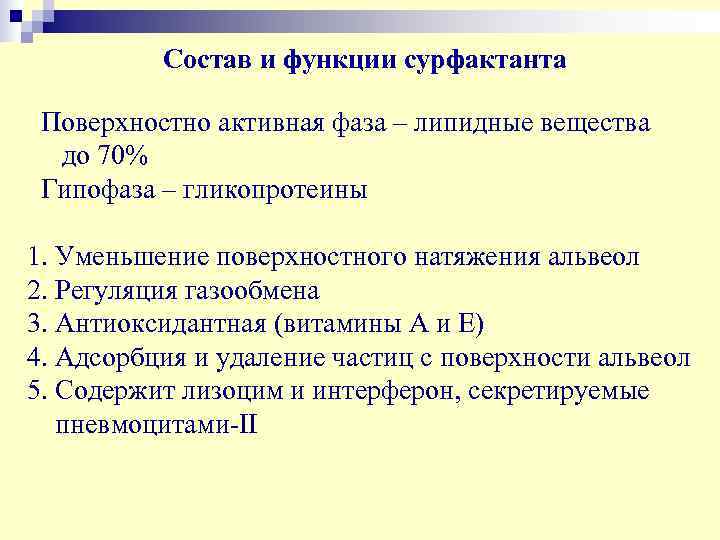 Состав и функции сурфактанта

Поверхностно активная фаза – липидные вещества до 70%
Гипофаза – гликопротеины

1. Уменьшение поверхностного натяжения альвеол
2. Регуляция газообмена
3. Антиоксидантная (витамины А и Е)
4. Адсорбция и удаление частиц с поверхности альвеол
5. Содержит лизоцим и интерферон, секретируемые пневмоцитами-II